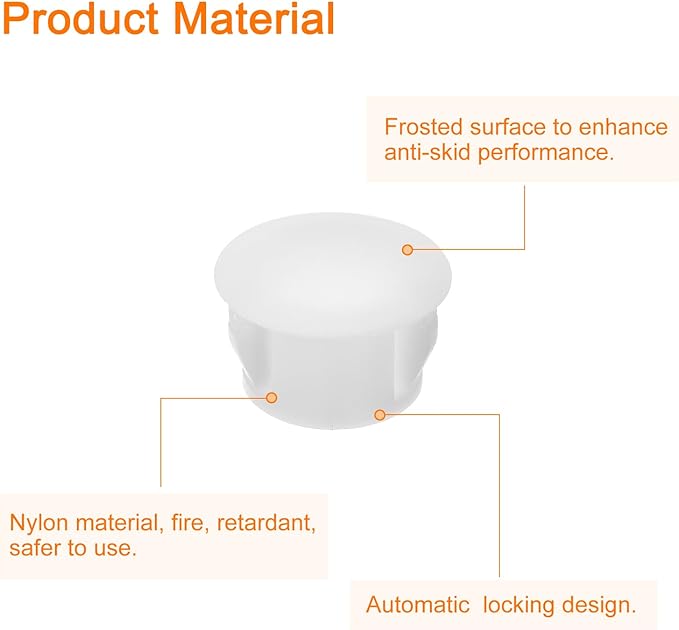 Product Material

Frosted surface to enhance anti-skid performance.

Nylon material, fire, retardant, safer to use.

Automatic locking design.